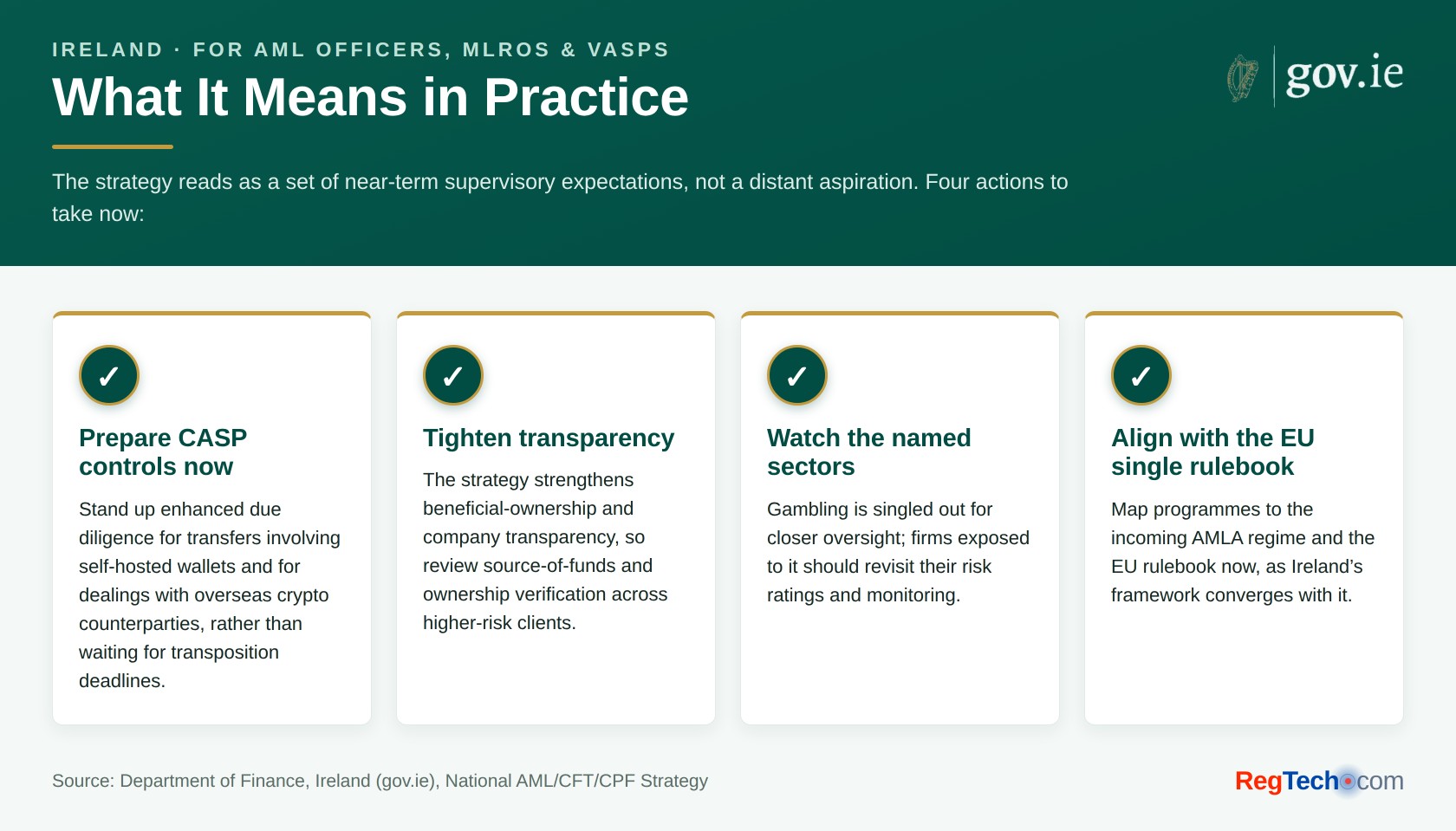 IRELAND · FOR AML OFFICERS, MLROS & VASPS

What It Means in Practice

gov.ie

The strategy reads as a set of near-term supervisory expectations, not a distant aspiration. Four actions to take now:

✓

Prepare CASP controls now

Stand up enhanced due diligence for transfers involving self-hosted wallets and for dealings with overseas crypto counterparties, rather than waiting for transposition deadlines.

✓

Tighten transparency

The strategy strengthens beneficial-ownership and company transparency, so review source-of-funds and ownership verification across higher-risk clients.

✓

Watch the named sectors

Gambling is singled out for closer oversight; firms exposed to it should revisit their risk ratings and monitoring.

✓

Align with the EU single rulebook

Map programmes to the incoming AMLA regime and the EU rulebook now, as Ireland's framework converges with it.

Source: Department of Finance, Ireland (gov.ie), National AML/CFT/CPF Strategy

RegTech.com